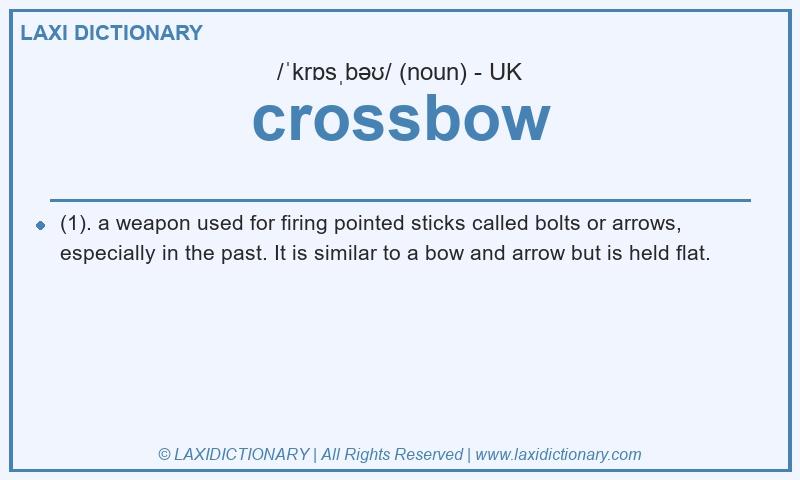 LAXI DICTIONARY

/ˈkrɒsˌbəʊ/ (noun) - UK

crossbow

(1). a weapon used for firing pointed sticks called bolts or arrows, especially in the past. It is similar to a bow and arrow but is held flat.

© LAXIDICTIONARY | All Rights Reserved | www.laxidictionary.com